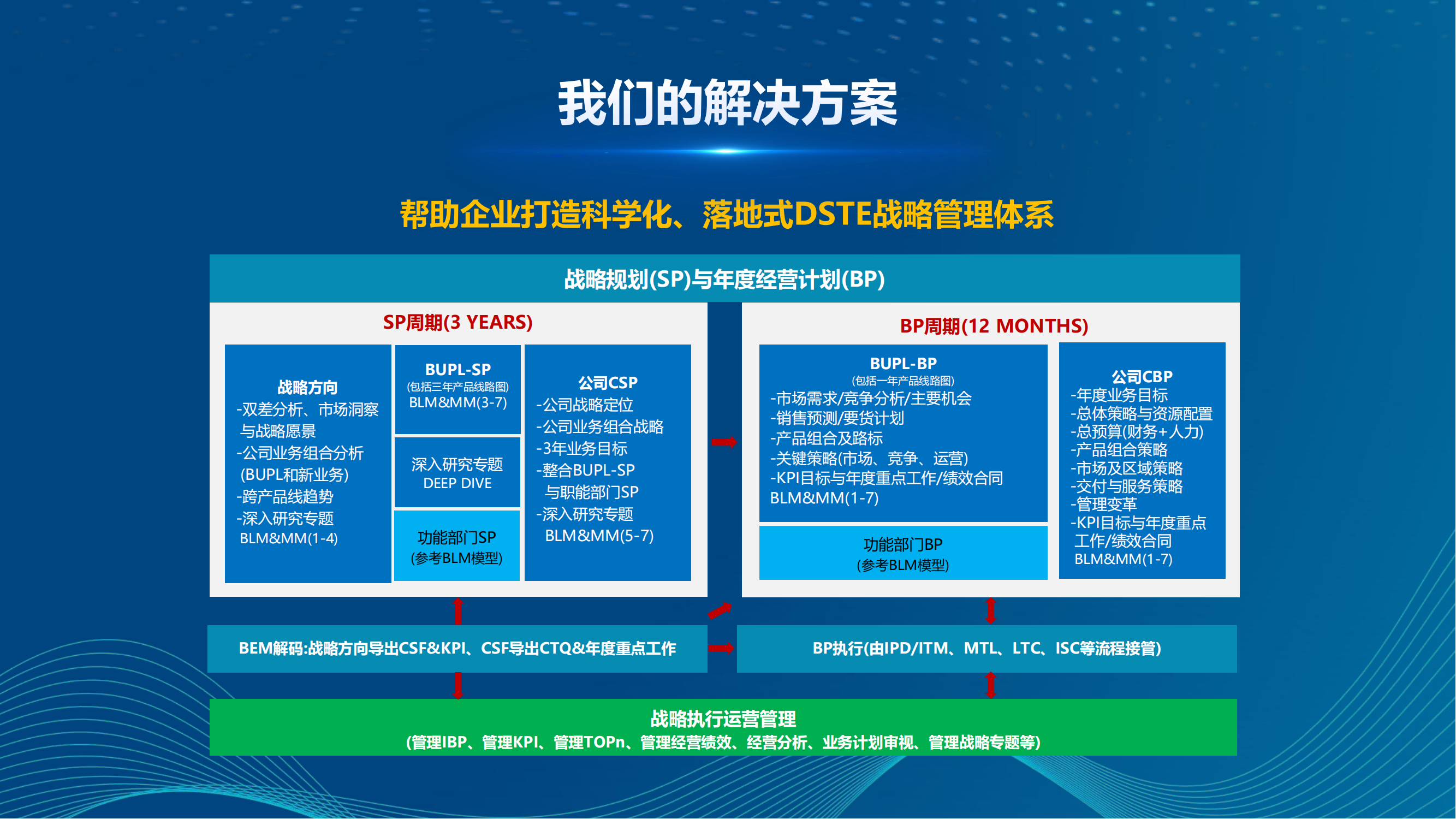 我们的解决方案

帮助企业打造科学化、落地式DSTE战略管理体系

战略规划(SP)与年度经营计划(BP)

SP周期(3 YEARS)

战略方向
-双差分析、市场洞察与战略愿景
-公司业务组合分析(BUPL和新业务)
-跨产品线趋势
-深入研究专题
BLM&MM(1-4)

BUPL-SP
(包括三年产品线路图)
BLM&MM(3-7)

深入研究专题
DEEP DIVE

功能部门SP
(参考BLM模型)

公司CSP
-公司战略定位
-公司业务组合战略
-3年业务目标
-整合BUPL-SP与职能部门SP
-深入研究专题
BLM&MM(5-7)

BP周期(12 MONTHS)

BUPL-BP
(包括一年产品线路图)
-市场需求/竞争分析/主要机会
-销售预测/要货计划
-产品组合及路标
-关键策略(市场、竞争、运营)
-KPI目标与年度重点工作/绩效合同
BLM&MM(1-7)

功能部门BP
(参考BLM模型)

公司CBP
-年度业务目标
-总体策略与资源配置
-总预算(财务+人力)
-产品组合策略
-市场及区域策略
-交付与服务策略
-管理变革
-KPI目标与年度重点工作/绩效合同
BLM&MM(1-7)

BEM解码:战略方向导出CSF&KPI、CSF导出CTQ&年度重点工作

BP执行(由IPD/ITM、MTL、LTC、ISC等流程接管)

战略执行运营管理
(管理IBP、管理KPI、管理TOPn、管理经营绩效、经营分析、业务计划审视、管理战略专题等)